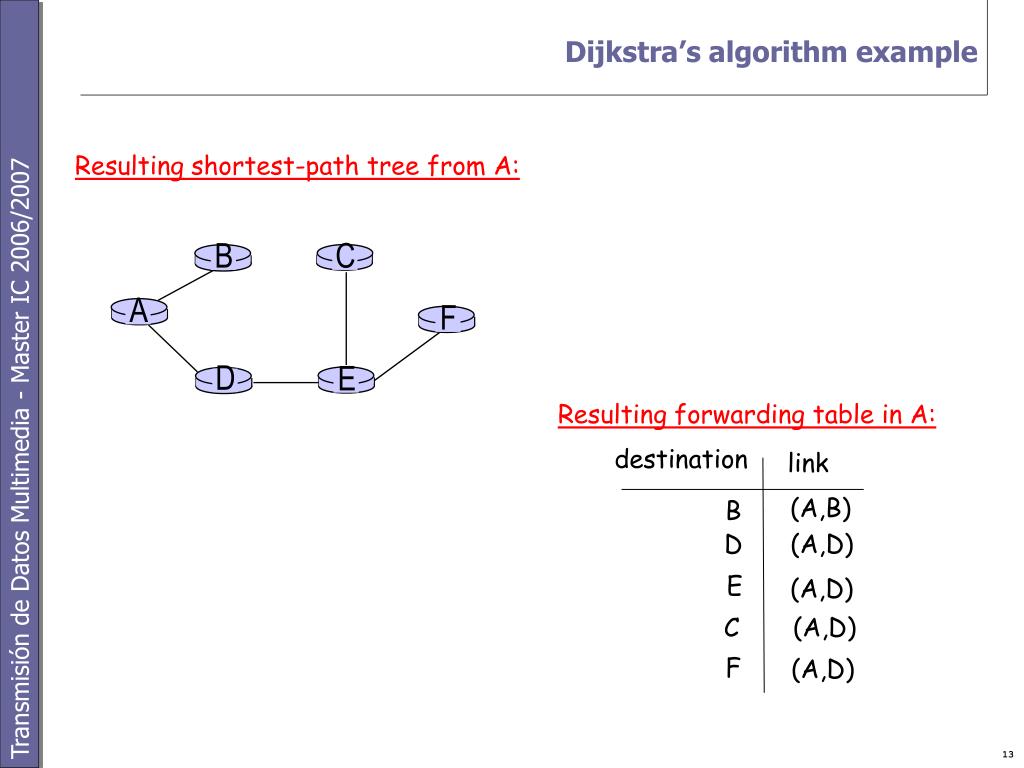 Transmisión de Datos Multimedia - Master IC 2006/2007

Dijkstra's algorithm example

Resulting shortest-path tree from A:

B C A F D E

Resulting forwarding table in A:

| destination | link |
|---|---|
| B | (A,B) |
| D | (A,D) |
| E | (A,D) |
| C | (A,D) |
| F | (A,D) |

13